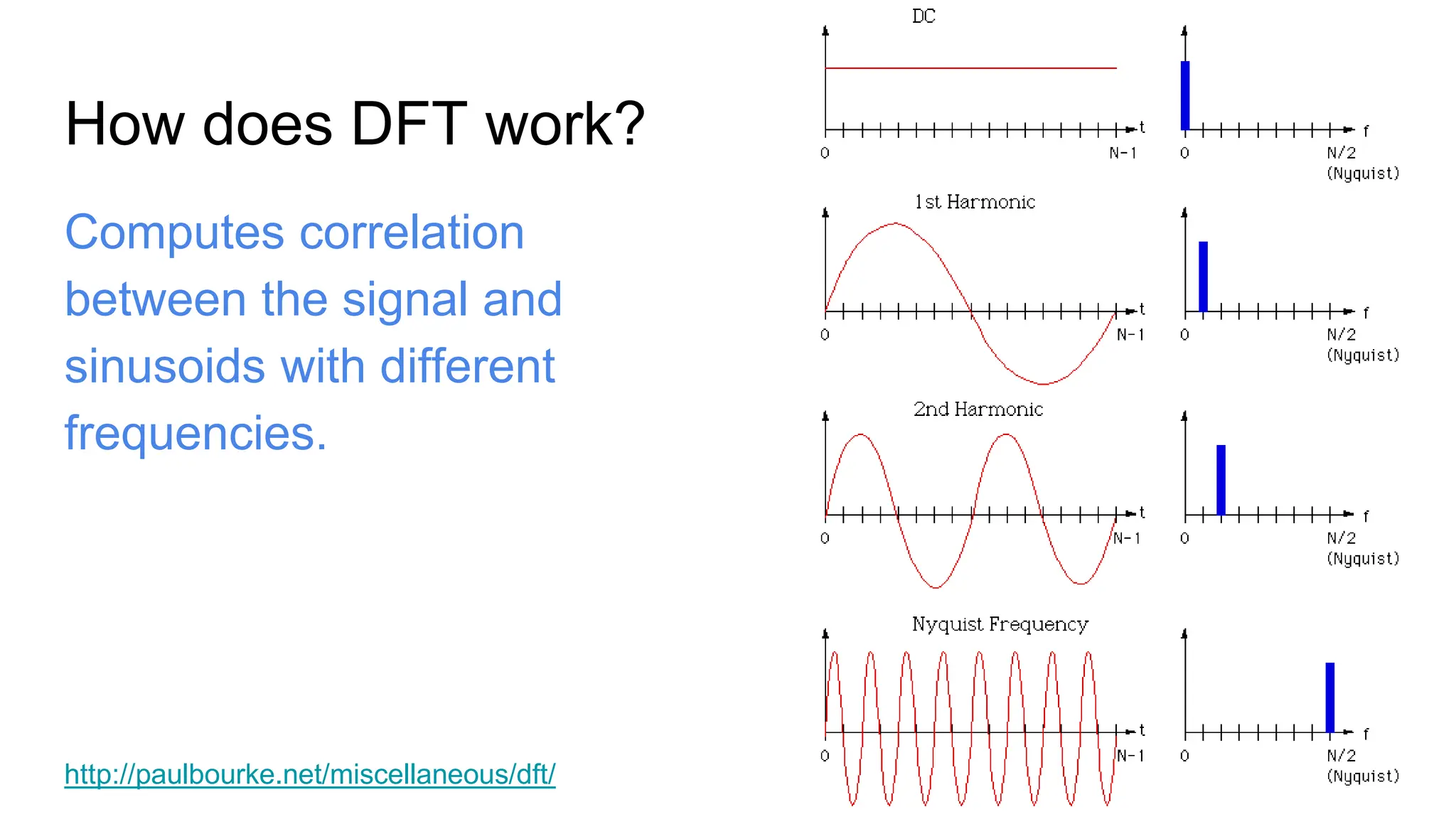 How does DFT work?

Computes correlation between the signal and sinusoids with different frequencies.

http://paulbourke.net/miscellaneous/dft/

DC

t

0

N-1

f

0

N/2
(Nyquist)

1st Harmonic

t

0

N-1

f

0

N/2
(Nyquist)

2nd Harmonic

t

0

N-1

f

0

N/2
(Nyquist)

Nyquist Frequency

t

0

N-1

f

0

N/2
(Nyquist)